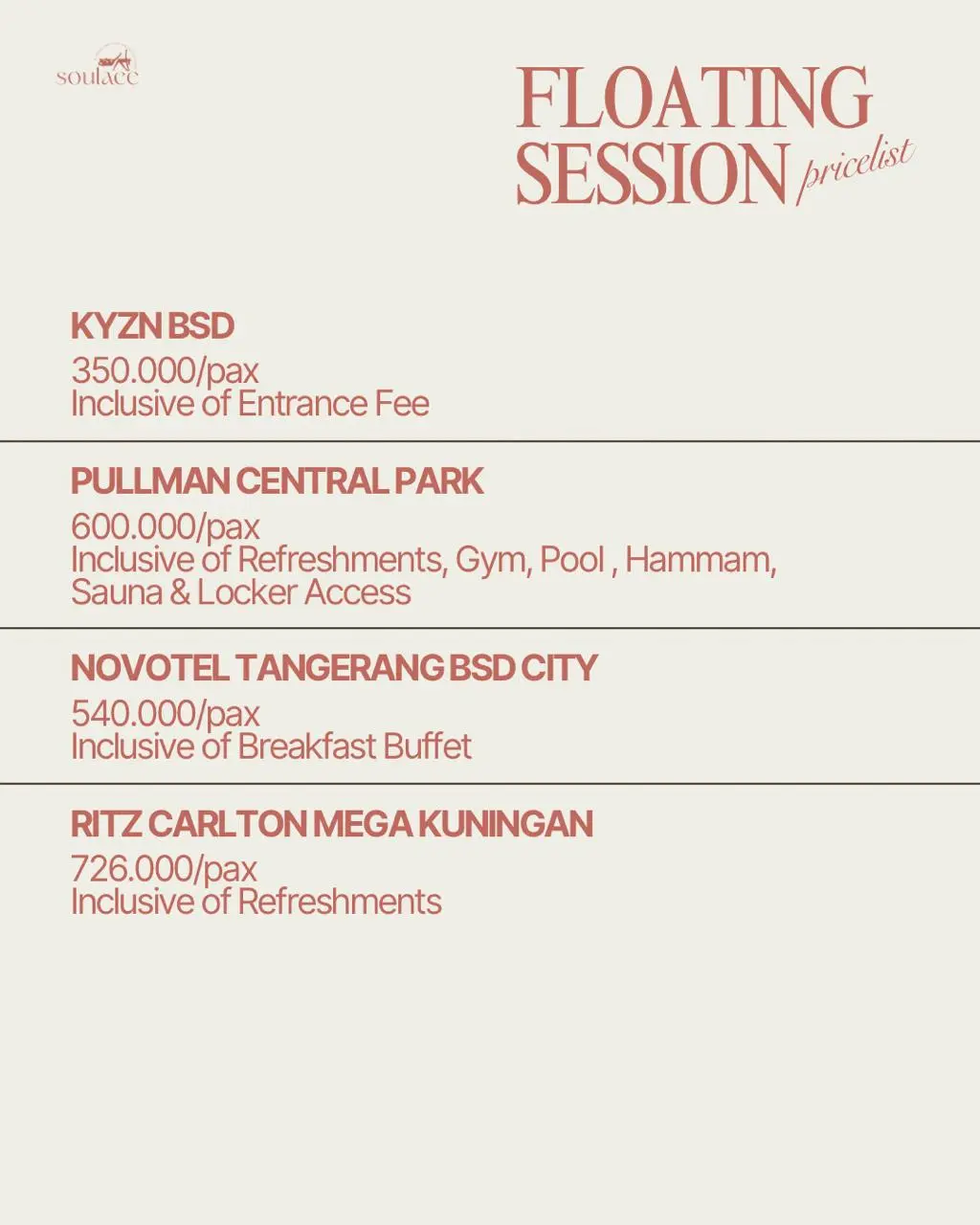 soulace

FLOATING SESSION pricelist

KYZN BSD
350.000/pax
Inclusive of Entrance Fee

PULLMAN CENTRAL PARK
600.000/pax
Inclusive of Refreshments, Gym, Pool , Hammam, Sauna & Locker Access

NOVOTEL TANGERANG BSD CITY
540.000/pax
Inclusive of Breakfast Buffet

RITZ CARLTON MEGA KUNINGAN
726.000/pax
Inclusive of Refreshments